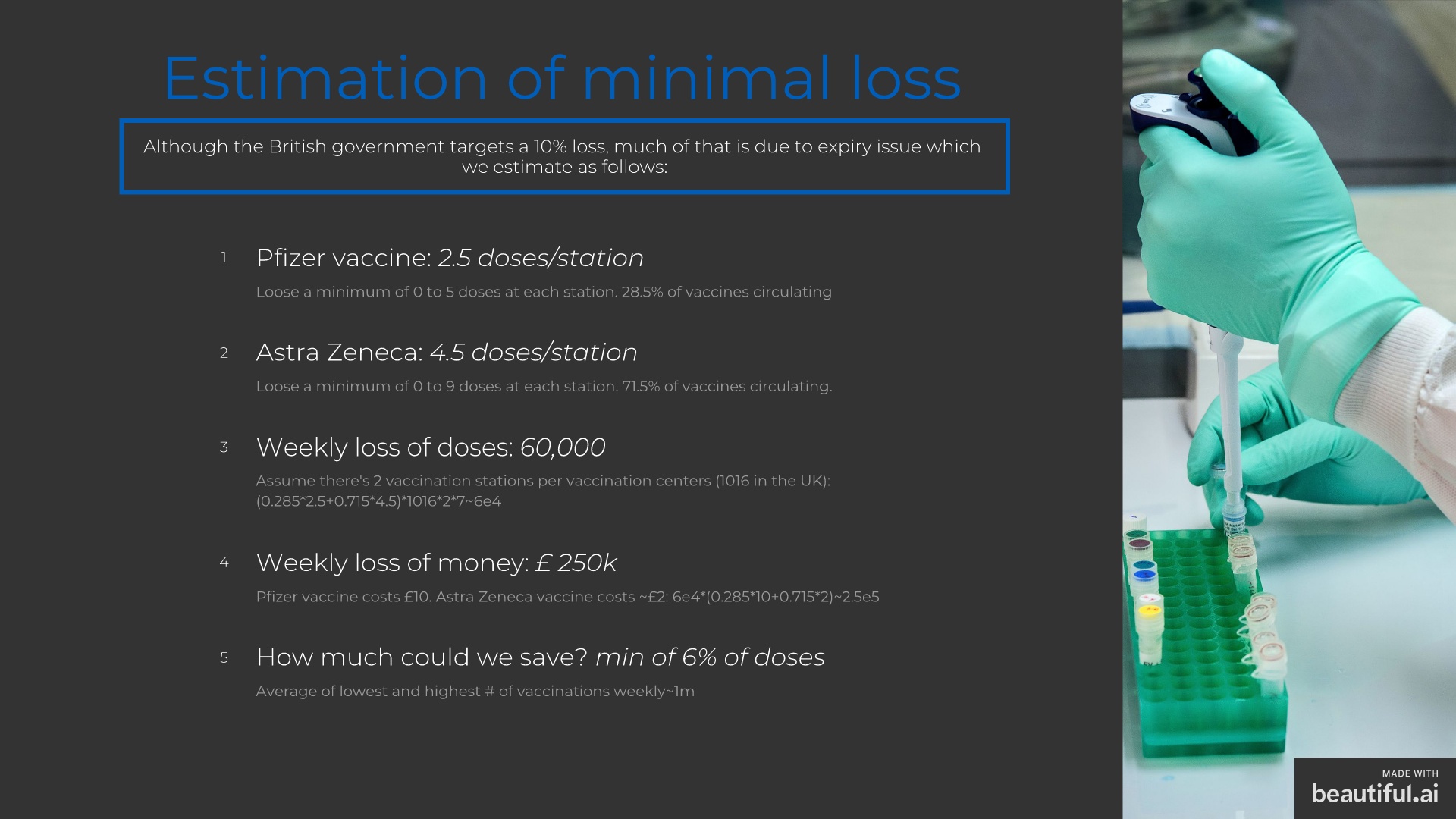 Estimation of minimal loss

Although the British government targets a 10% loss, much of that is due to expiry issue which we estimate as follows:

1 Pfizer vaccine: 2.5 doses/station

Loose a minimum of 0 to 5 doses at each station. 28.5% of vaccines circulating

2 Astra Zeneca: 4.5 doses/station

Loose a minimum of 0 to 9 doses at each station. 71.5% of vaccines circulating.

3 Weekly loss of doses: 60,000

Assume there's 2 vaccination stations per vaccination centers (1016 in the UK): (0.285*2.5+0.715*4.5)*1016*2*7~6e4

4 Weekly loss of money: £ 250k

Pfizer vaccine costs £10. Astra Zeneca vaccine costs ~£2: 6e4*(0.285*10+0.715*2)~2.5e5

5 How much could we save? min of 6% of doses

Average of lowest and highest # of vaccinations weekly~1m

MADE WITH
beautiful.ai